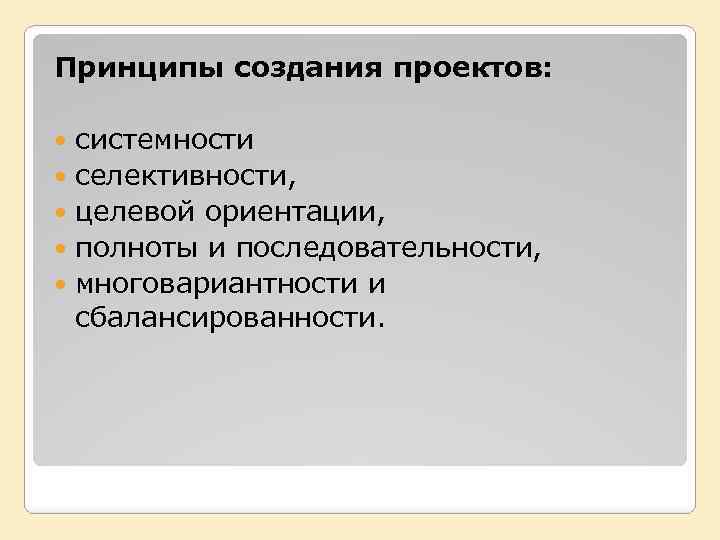 Принципы создания проектов:

- системности
- селективности,
- целевой ориентации,
- полноты и последовательности,
- многовариантности и сбалансированности.